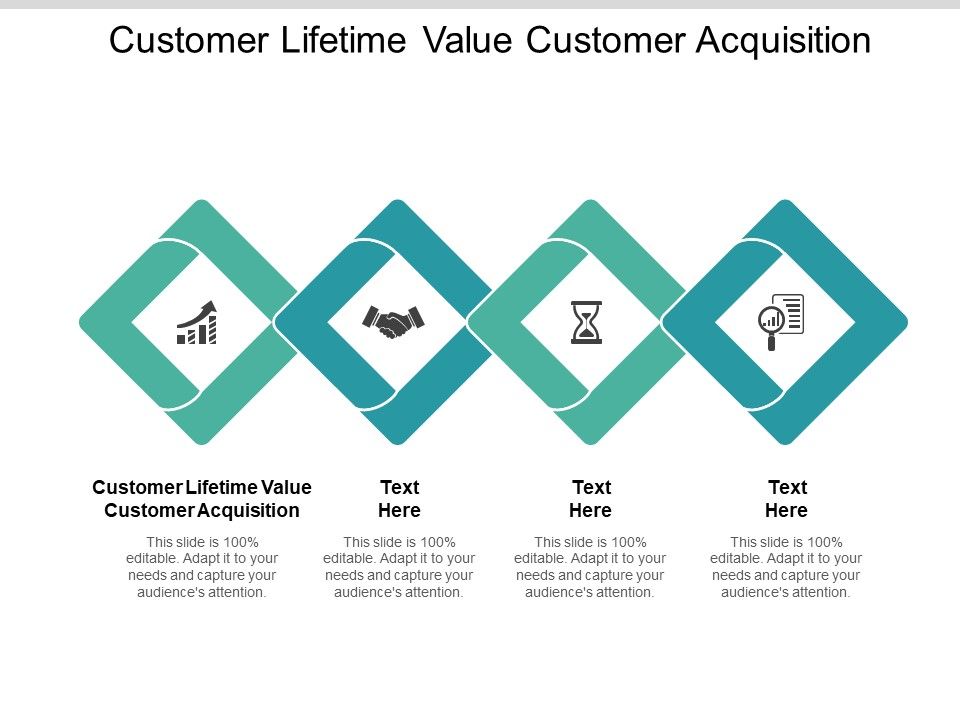 Customer Lifetime Value Customer Acquisition

Customer Lifetime Value Customer Acquisition

This slide is 100% editable. Adapt it to your needs and capture your audience's attention.

Text Here

This slide is 100% editable. Adapt it to your needs and capture your audience's attention.

Text Here

This slide is 100% editable. Adapt it to your needs and capture your audience's attention.

Text Here

This slide is 100% editable. Adapt it to your needs and capture your audience's attention.